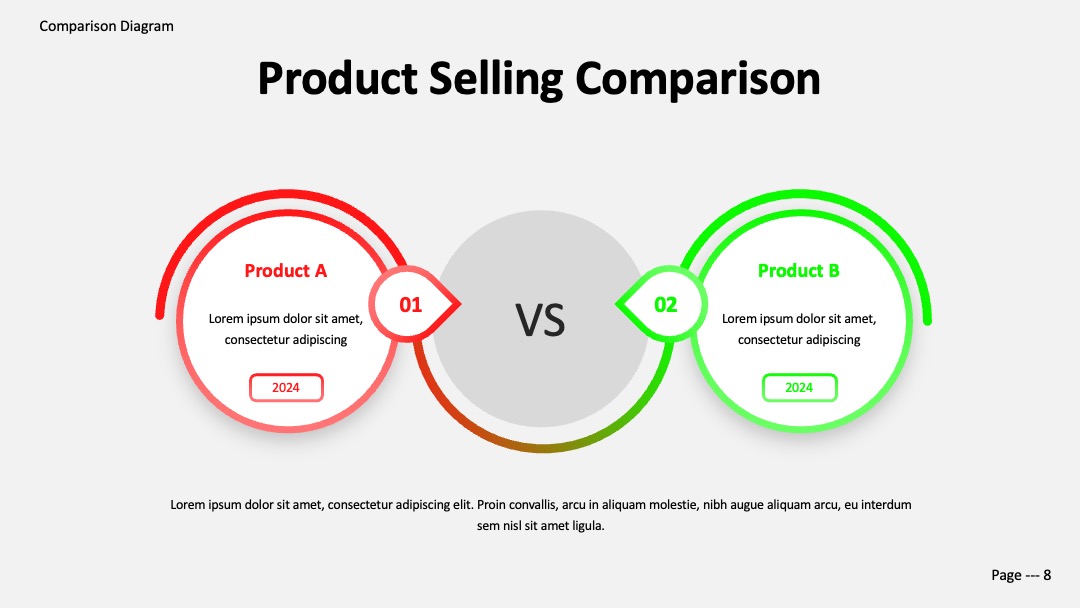 Comparison Diagram

Product Selling Comparison

Product A

Lorem ipsum dolor sit amet, consectetur adipiscing

2024

01

VS

02

Product B

Lorem ipsum dolor sit amet, consectetur adipiscing

2024

Lorem ipsum dolor sit amet, consectetur adipiscing elit. Proin convallis, arcu in aliquam molestie, nibh augue aliquam arcu, eu interdum sem nisl sit amet ligula.

Page --- 8